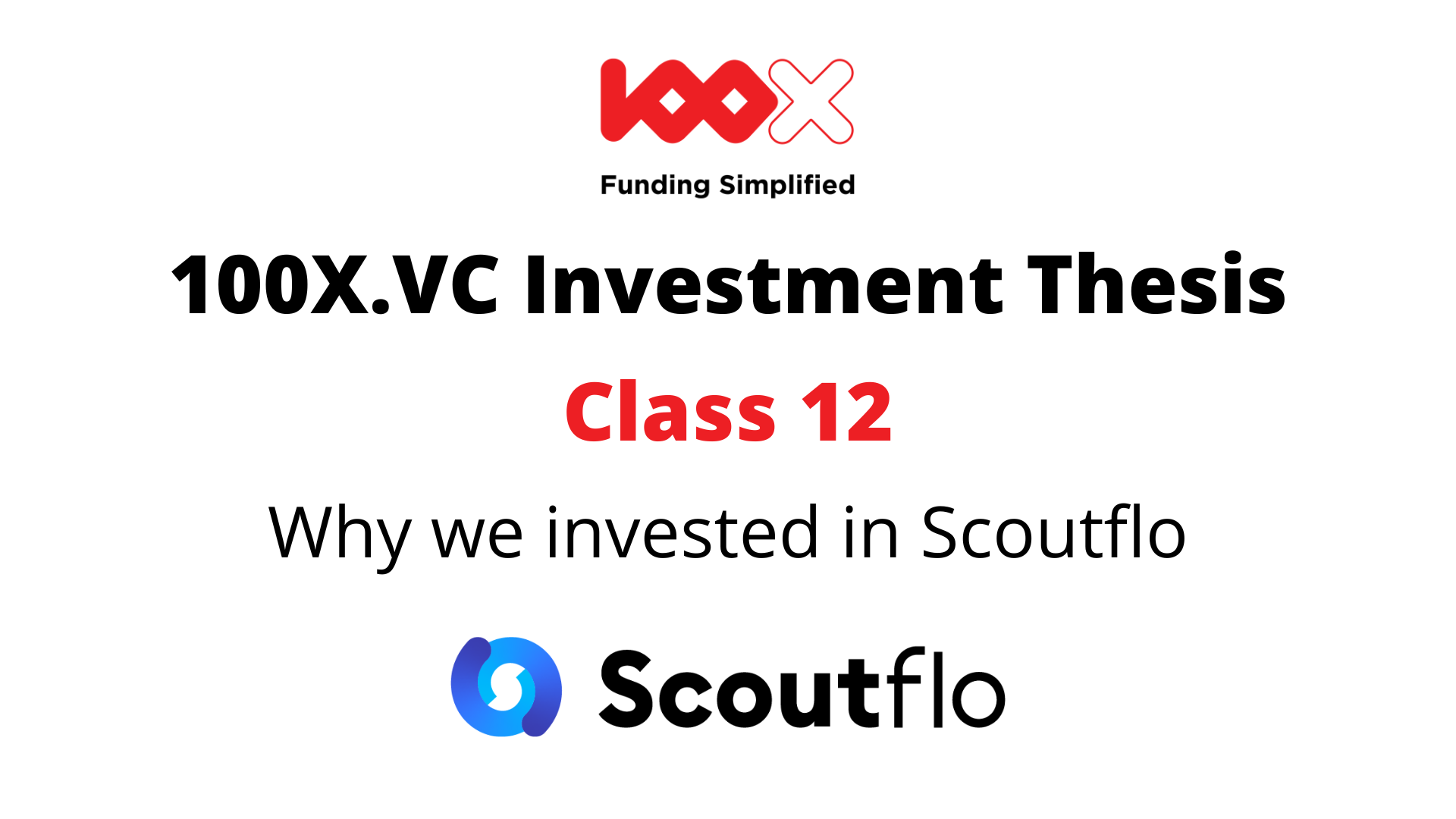 100X

Funding Simplified

100X.VC Investment Thesis

Class 12

Why we invested in Scoutflo

Scoutflo